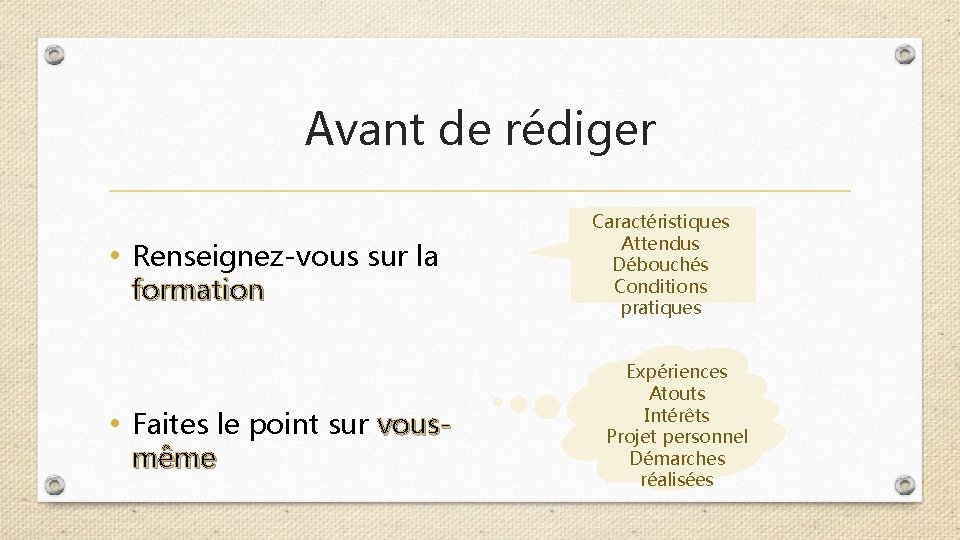 Avant de rédiger

• Renseignez-vous sur la formation

Caractéristiques
Attendus
Débouchés
Conditions pratiques

• Faites le point sur vous-même

Expériences
Atouts
Intérêts
Projet personnel
Démarches réalisées